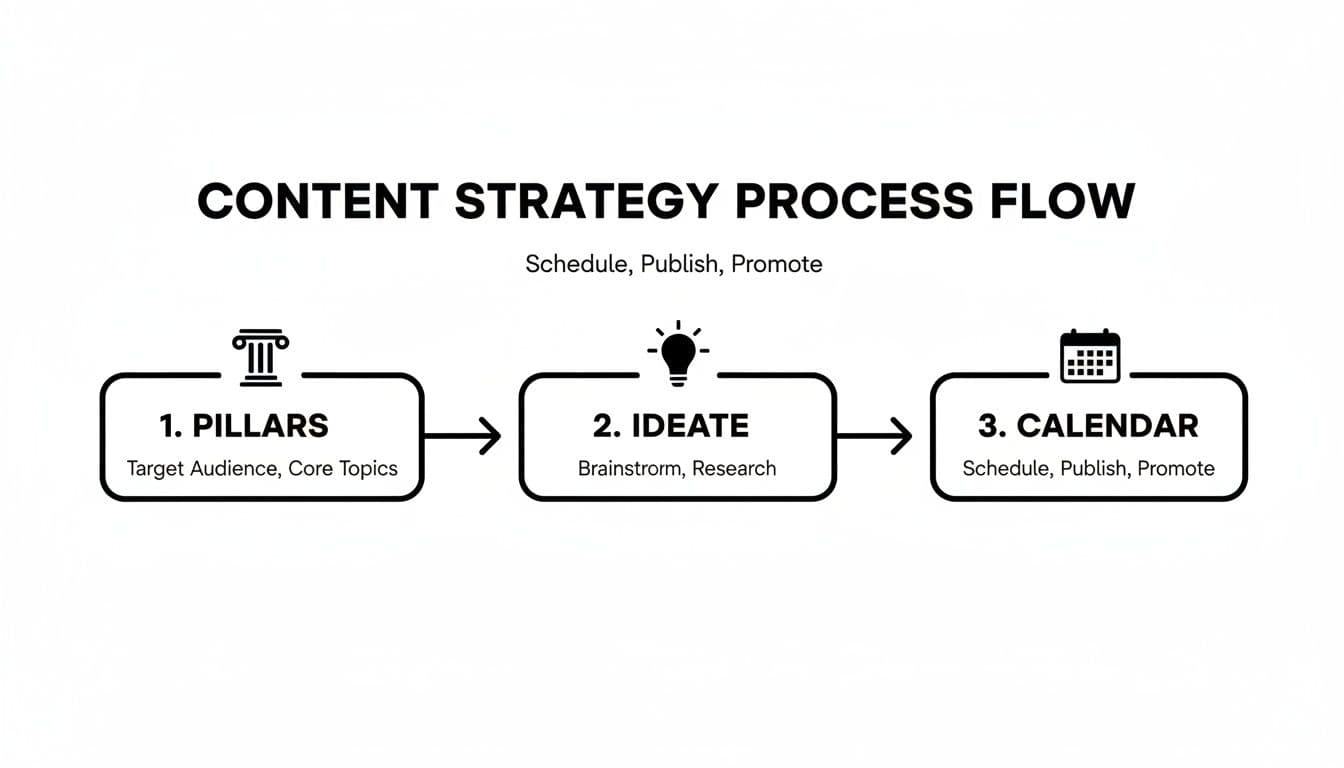 CONTENT STRATEGY PROCESS FLOW

Schedule, Publish, Promote

1. PILLARS
Target Audience, Core Topics

2. IDEATE
Brainstrorm, Research

3. CALENDAR
Schedule, Publish, Promote